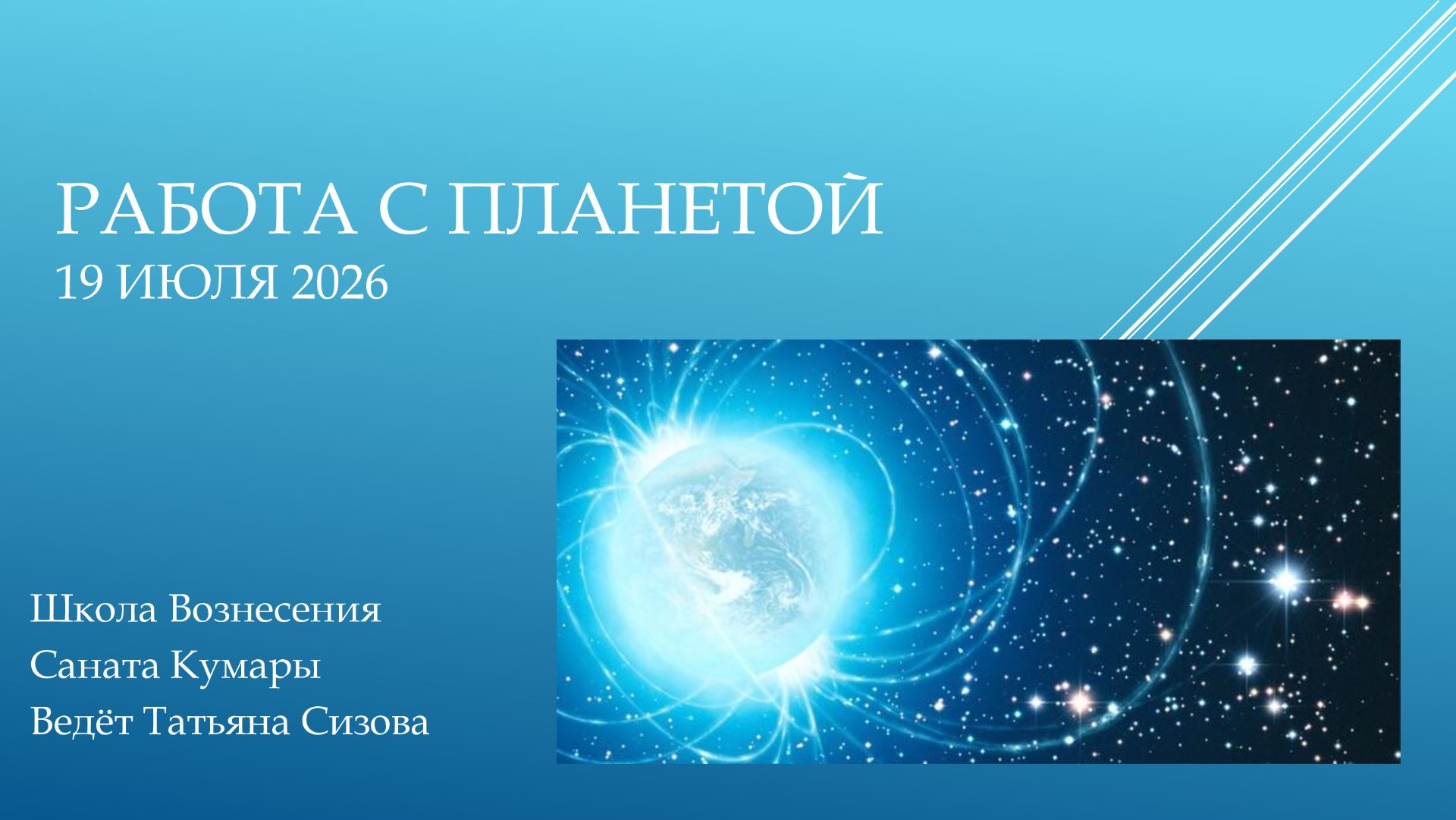 РАБОТА С ПЛАНЕТОЙ
19 ИЮЛЯ 2026

Школа Вознесения
Саната Кумары
Ведёт Татьяна Сизова